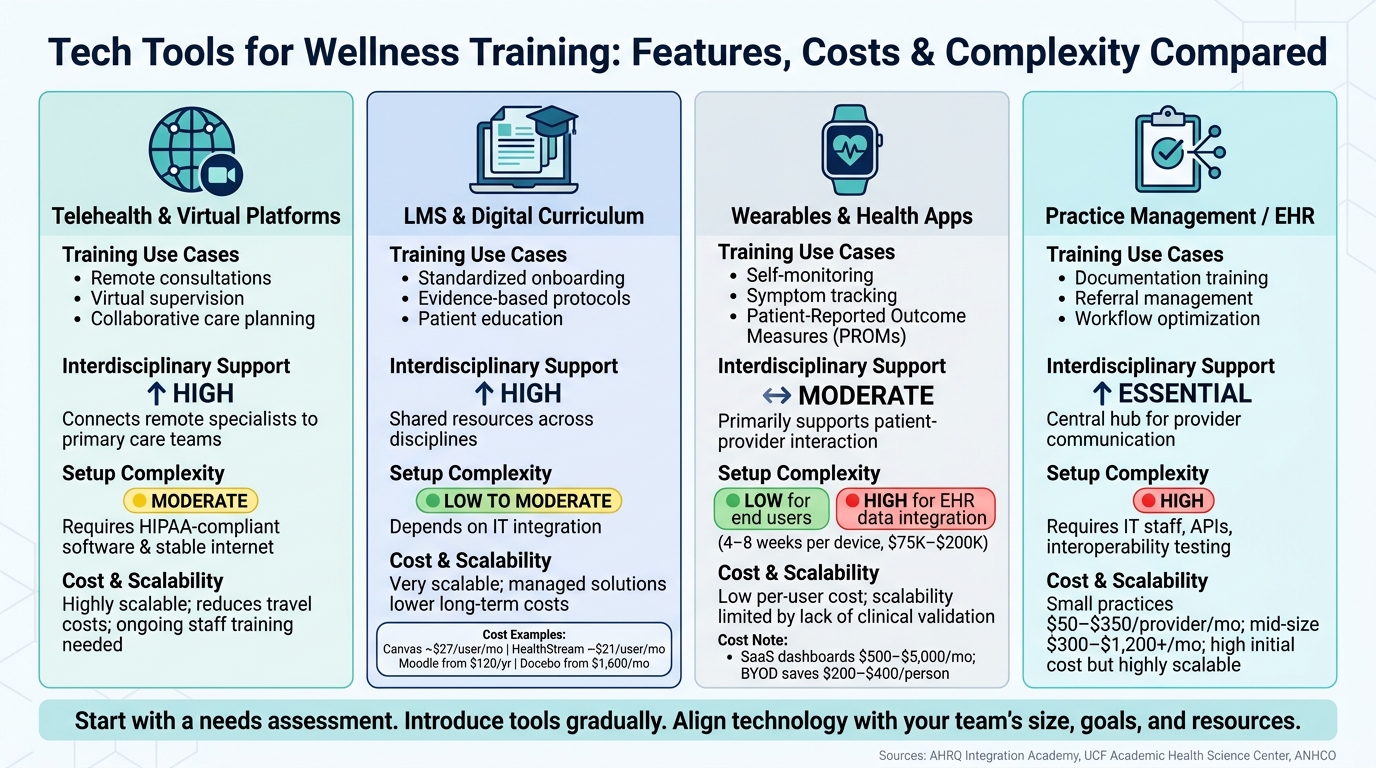 Tech Tools for Wellness Training: Features, Costs & Complexity Compared

Telehealth & Virtual Platforms

Training Use Cases
• Remote consultations
• Virtual supervision
• Collaborative care planning

Interdisciplinary Support
↑ HIGH
Connects remote specialists to primary care teams

Setup Complexity
MODERATE
Requires HIPAA-compliant software & stable internet

Cost & Scalability
Highly scalable; reduces travel costs; ongoing staff training needed

LMS & Digital Curriculum

Training Use Cases
• Standardized onboarding
• Evidence-based protocols
• Patient education

Interdisciplinary Support
↑ HIGH
Shared resources across disciplines

Setup Complexity
LOW TO MODERATE
Depends on IT integration

Cost & Scalability
Very scalable; managed solutions lower long-term costs

Cost Examples:
Canvas ~$27/user/mo | HealthStream ~$21/user/mo
Moodle from $120/yr | Docebo from $1,600/mo

Wearables & Health Apps

Training Use Cases
• Self-monitoring
• Symptom tracking
• Patient-Reported Outcome Measures (PROMs)

Interdisciplinary Support
↔ MODERATE
Primarily supports patient-provider interaction

Setup Complexity
LOW for end users
HIGH for EHR data integration
(4–8 weeks per device, $75K–$200K)

Cost & Scalability
Low per-user cost; scalability limited by lack of clinical validation

Cost Note:
• SaaS dashboards $500–$5,000/mo; BYOD saves $200–$400/person

Practice Management / EHR

Training Use Cases
• Documentation training
• Referral management
• Workflow optimization

Interdisciplinary Support
↑ ESSENTIAL
Central hub for provider communication

Setup Complexity
HIGH
Requires IT staff, APIs, interoperability testing

Cost & Scalability
Small practices $50–$350/provider/mo; mid-size $300–$1,200+/mo; high initial cost but highly scalable

Start with a needs assessment. Introduce tools gradually. Align technology with your team's size, goals, and resources.

Sources: AHRQ Integration Academy, UCF Academic Health Science Center, ANHCO